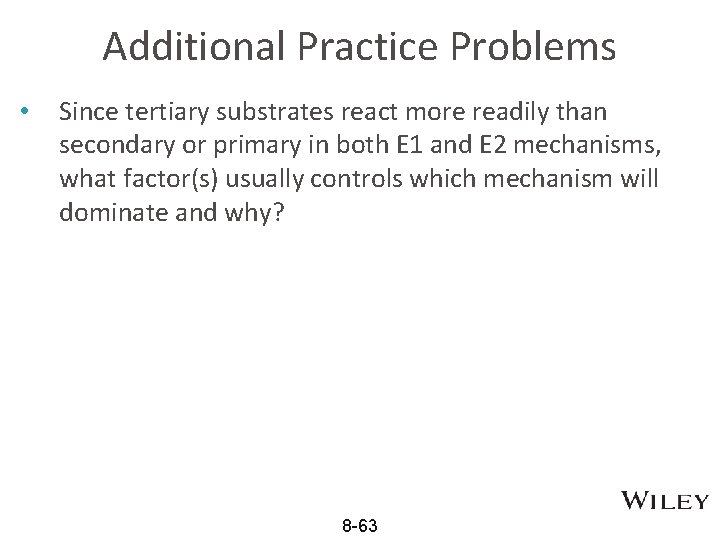 Additional Practice Problems

• Since tertiary substrates react more readily than secondary or primary in both E1 and E2 mechanisms, what factor(s) usually controls which mechanism will dominate and why?

WILEY

8-63